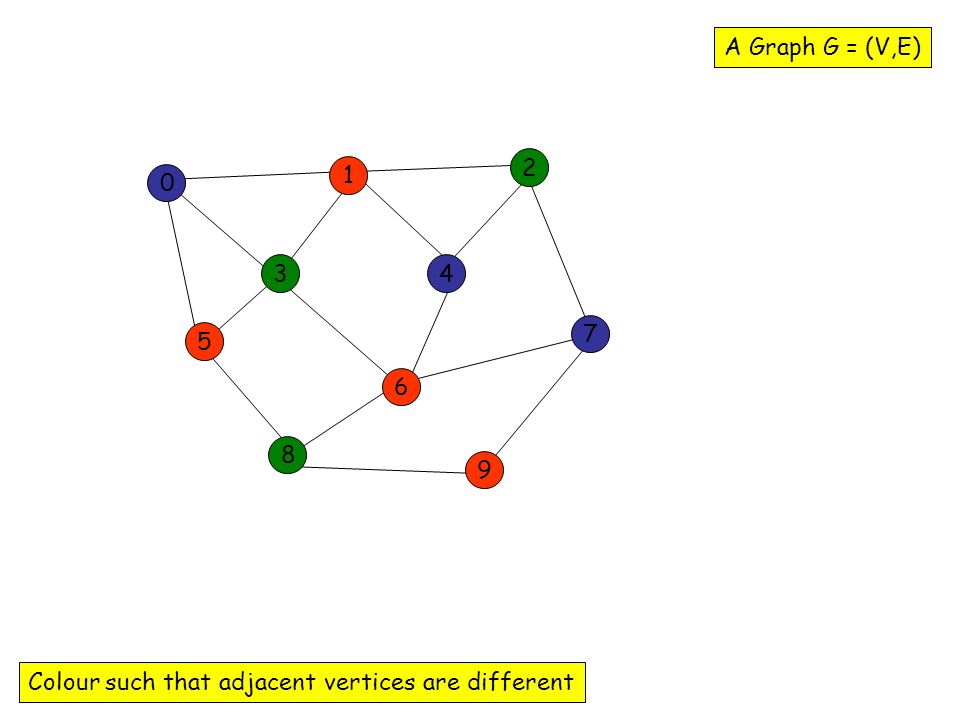 A Graph G = (V,E)

0
1
2
3
4
5
6
7
8
9

Colour such that adjacent vertices are different